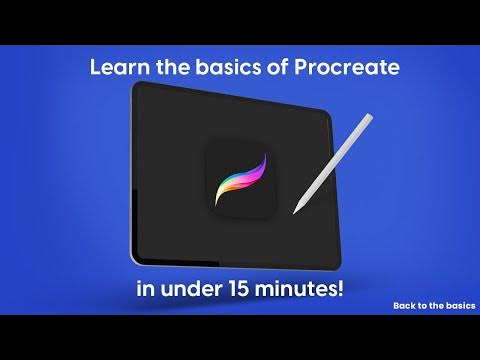 Learn the basics of Procreate

in under 15 minutes!

Back to the basics